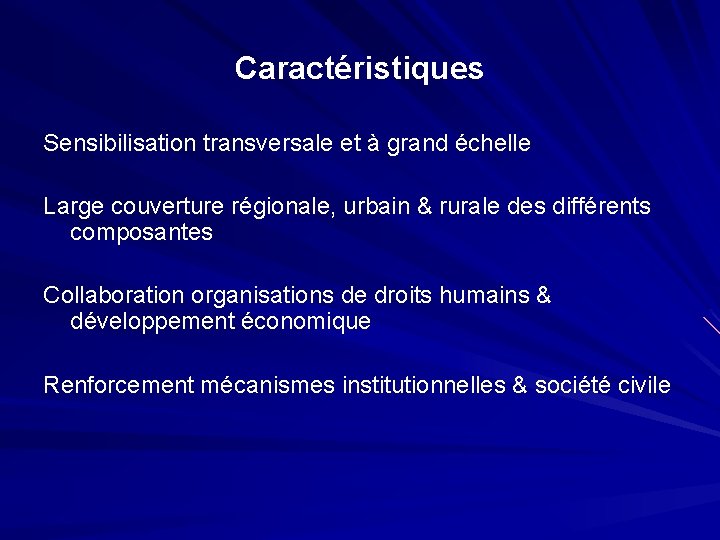 Caractéristiques

Sensibilisation transversale et à grand échelle

Large couverture régionale, urbain & rurale des différents composantes

Collaboration organisations de droits humains & développement économique

Renforcement mécanismes institutionnelles & société civile